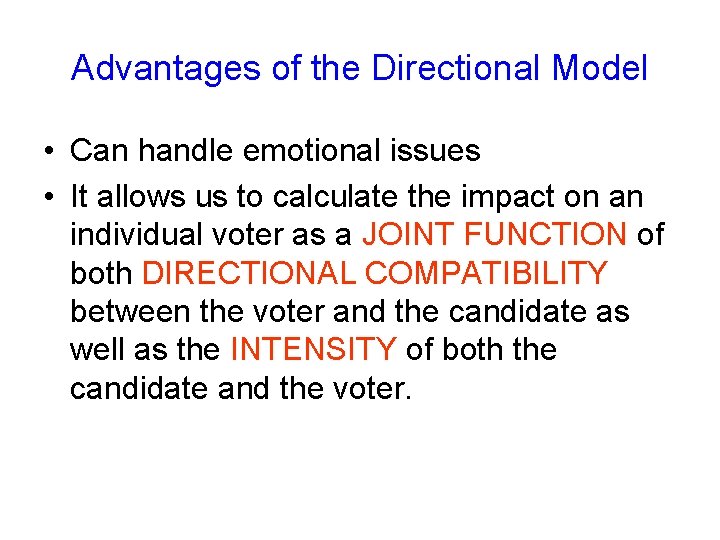 Advantages of the Directional Model

• Can handle emotional issues

• It allows us to calculate the impact on an individual voter as a JOINT FUNCTION of both DIRECTIONAL COMPATIBILITY between the voter and the candidate as well as the INTENSITY of both the candidate and the voter.